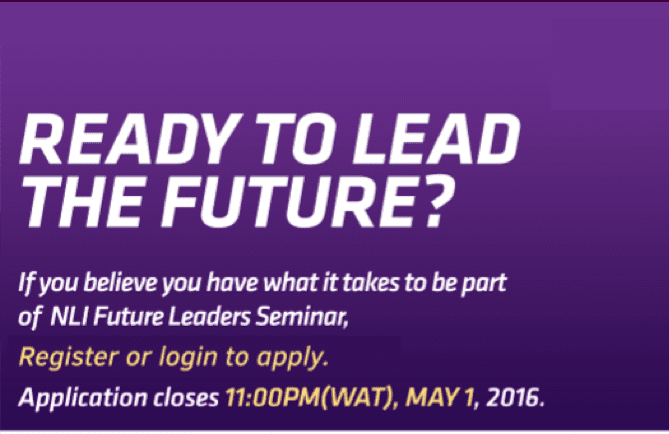 READY TO LEAD THE FUTURE?

If you believe you have what it takes to be part of NLI Future Leaders Seminar,

Register or login to apply.

Application closes 11:00PM(WAT), MAY 1, 2016.